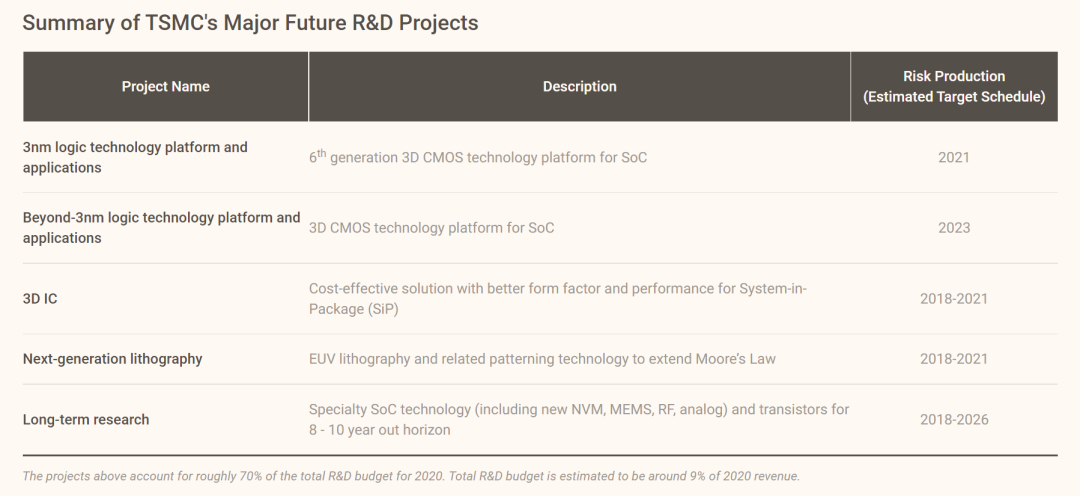 Summary of TSMC's Major Future R&D Projects

| Project Name | Description | Risk Production (Estimated Target Schedule) |
|---|---|---|
| 3nm logic technology platform and applications | $6^{th}$ generation 3D CMOS technology platform for SoC | 2021 |
| Beyond-3nm logic technology platform and applications | 3D CMOS technology platform for SoC | 2023 |
| 3D IC | Cost-effective solution with better form factor and performance for System-in-Package (SiP) | 2018-2021 |
| Next-generation lithography | EUV lithography and related patterning technology to extend Moore's Law | 2018-2021 |
| Long-term research | Specialty SoC technology (including new NVM, MEMS, RF, analog) and transistors for 8 - 10 year out horizon | 2018-2026 |

The projects above account for roughly 70% of the total R&D budget for 2020. Total R&D budget is estimated to be around 9% of 2020 revenue.